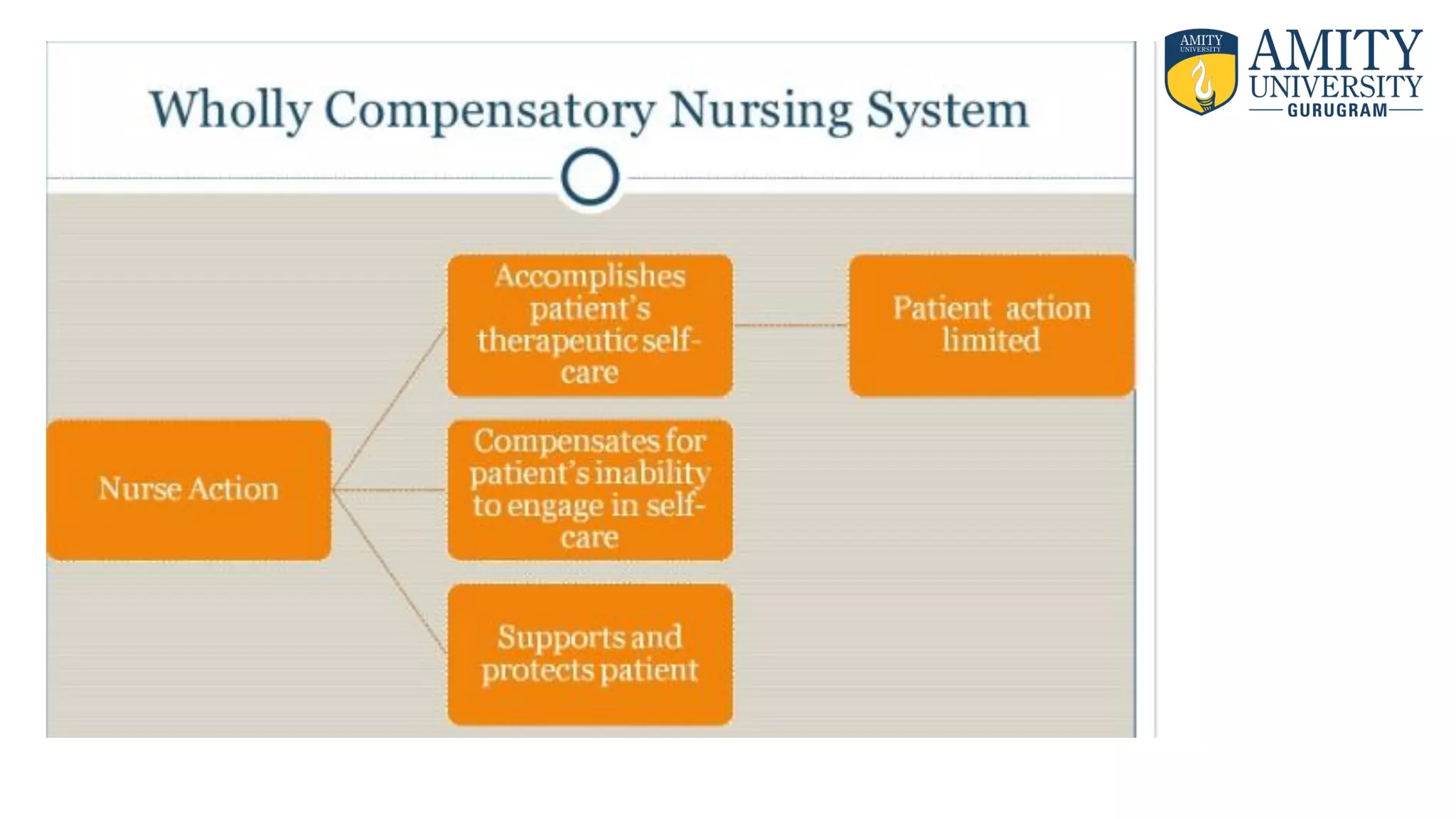 Wholly Compensatory Nursing System

AMITY UNIVERSITY

AMITY UNIVERSITY GURUGRAM

Nurse Action

Accomplishes patient's therapeutic self-care

Compensates for patient's inability to engage in self-care

Supports and protects patient

Patient action limited